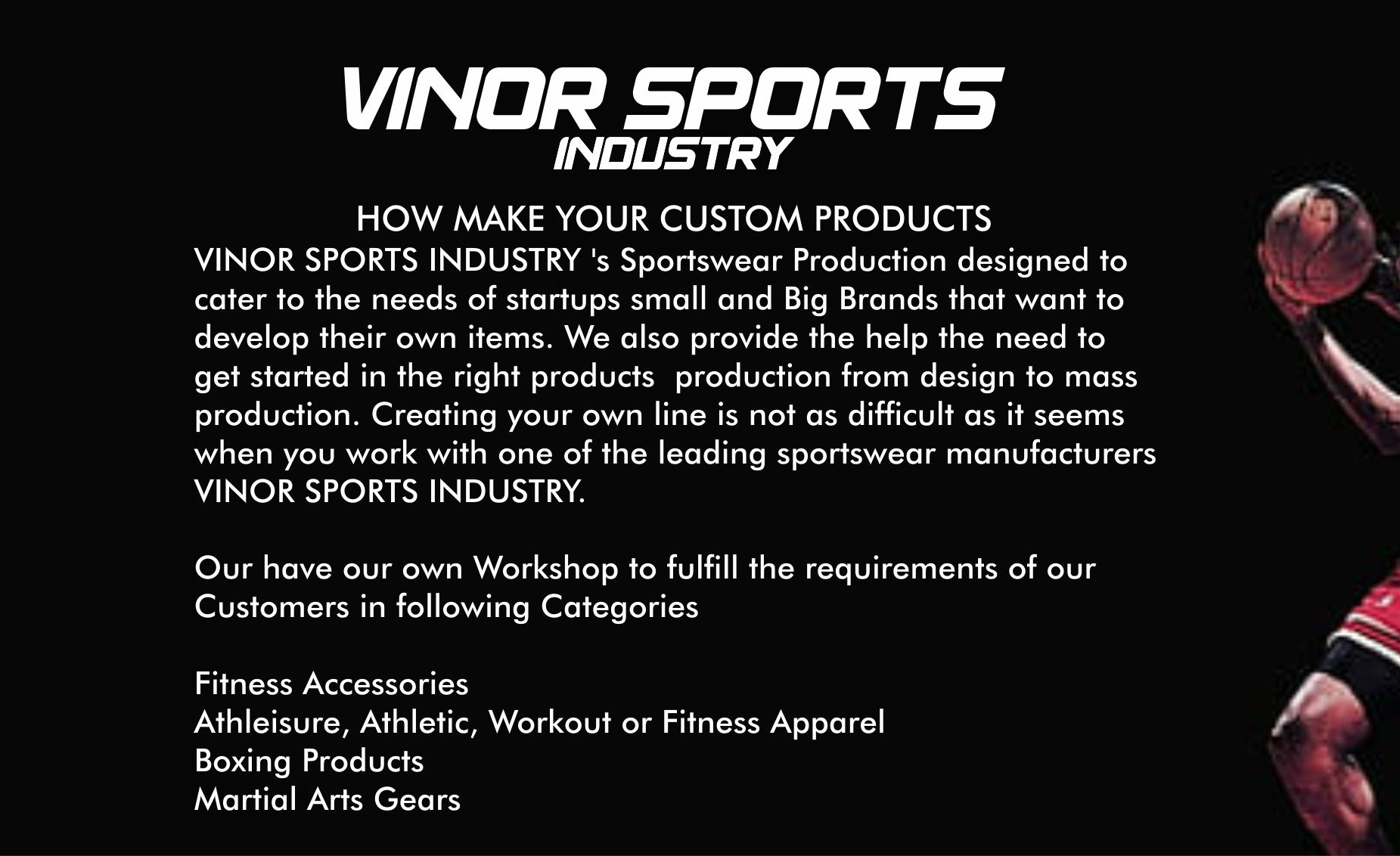 VINOR SPORTS
INDUSTRY

HOW MAKE YOUR CUSTOM PRODUCTS

VINOR SPORTS INDUSTRY 's Sportswear Production designed to cater to the needs of startups small and Big Brands that want to develop their own items. We also provide the help the need to get started in the right products production from design to mass production. Creating your own line is not as difficult as it seems when you work with one of the leading sportswear manufacturers VINOR SPORTS INDUSTRY.

Our have our own Workshop to fulfill the requirements of our Customers in following Categories

Fitness Accessories
Athleisure, Athletic, Workout or Fitness Apparel
Boxing Products
Martial Arts Gears